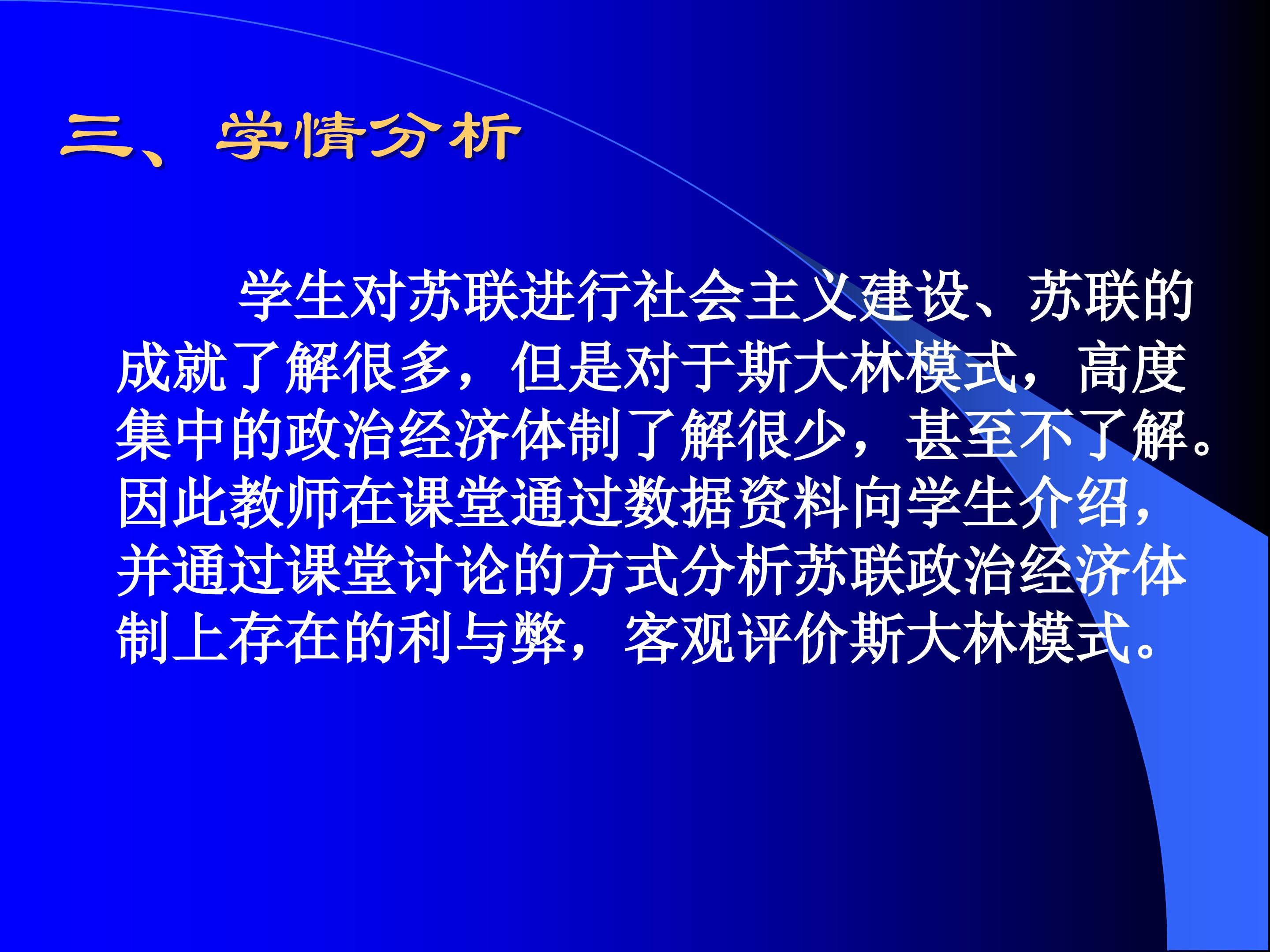 三、学情分析

学生对苏联进行社会主义建设、苏联的成就了解很多，但是对于斯大林模式，高度集中的政治经济体制了解很少，甚至不了解。因此教师在课堂通过数据资料向学生介绍，并通过课堂讨论的方式分析苏联政治经济体制上存在的利与弊，客观评价斯大林模式。